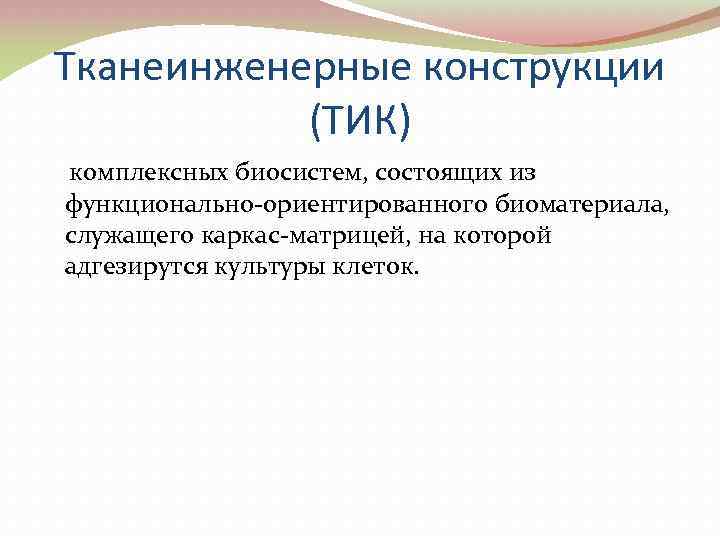 Тканеинженерные конструкции (ТИК)

комплексных биосистем, состоящих из функционально-ориентированного биоматериала, служащего каркас-матрицей, на которой адгезирутся культуры клеток.